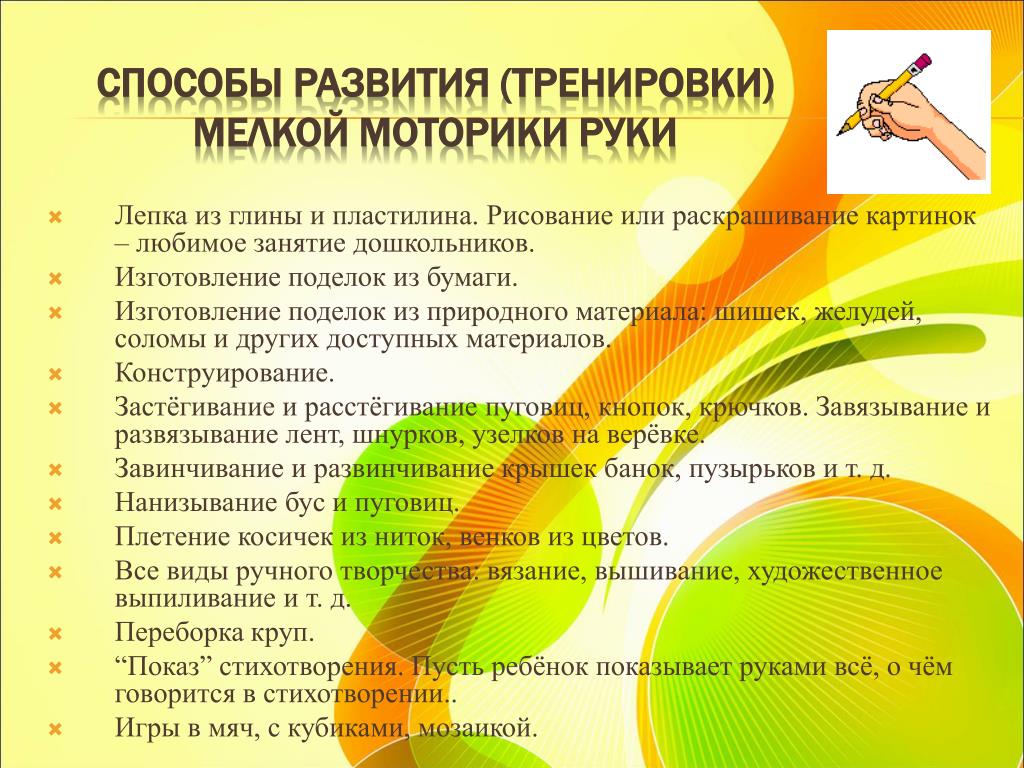 СПОСОБЫ РАЗВИТИЯ (ТРЕНИРОВКИ) МЕЛКОЙ МОТОРИКИ РУКИ

Лепка из глины и пластилина. Рисование или раскрашивание картинок – любимое занятие дошкольников.

Изготовление поделок из бумаги.

Изготовление поделок из природного материала: шишек, желудей, соломы и других доступных материалов.

Конструирование.

Застёгивание и расстёгивание пуговиц, кнопок, крючков. Завязывание и развязывание лент, шнурков, узелков на верёвке.

Завинчивание и развинчивание крышек банок, пузырьков и т. д.

Нанизывание бус и пуговиц.

Плетение косичек из ниток, венков из цветов.

Все виды ручного творчества: вязание, вышивание, художественное выпиливание и т. д.

Переборка круп.

“Показ” стихотворения. Пусть ребёнок показывает руками всё, о чём говорится в стихотворении..

Игры в мяч, с кубиками, мозаикой.